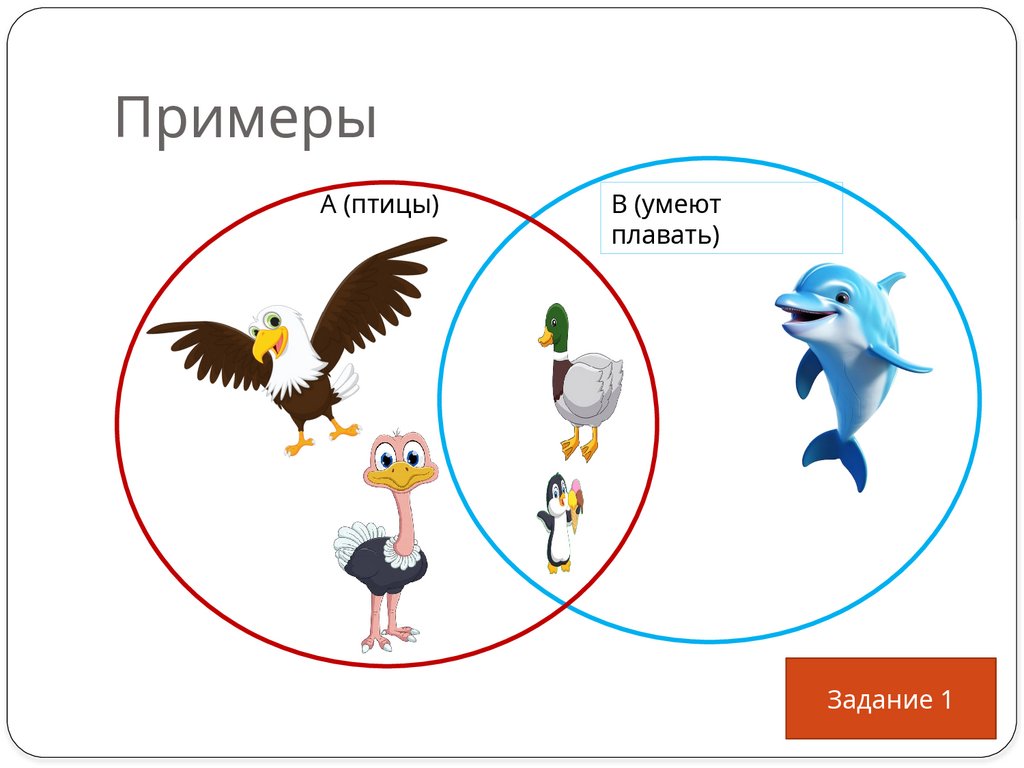 Примеры

А (птицы)

В (умеют плавать)

Задание 1